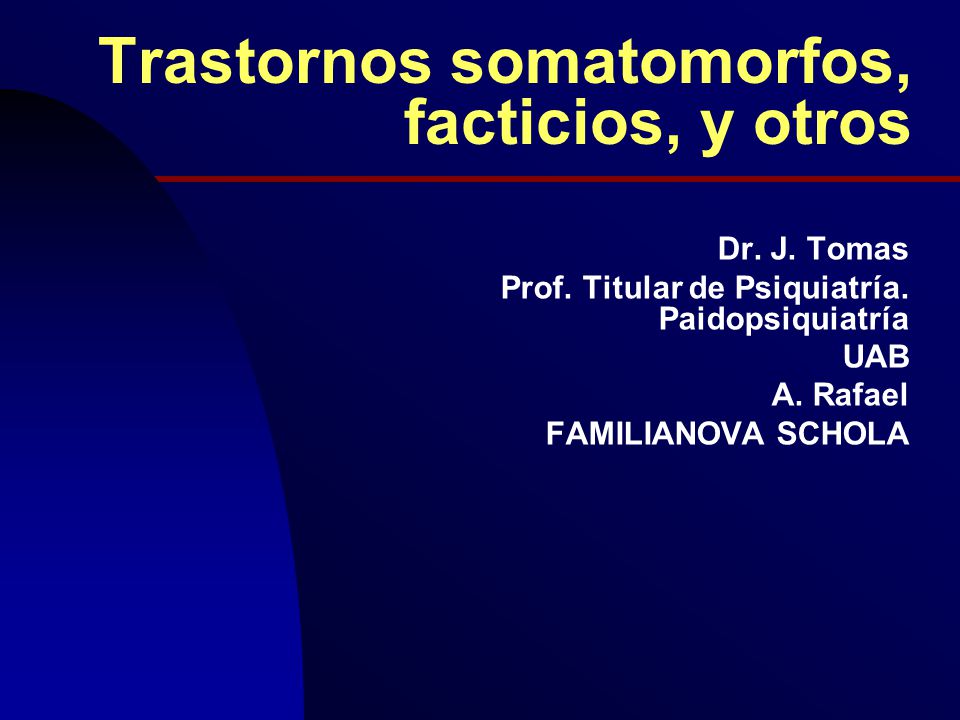 Trastornos somatomorfos, facticios, y otros

Dr. J. Tomas
Prof. Titular de Psiquiatría. Paidopsiquiatría
UAB
A. Rafael
FAMILIANOVA SCHOLA